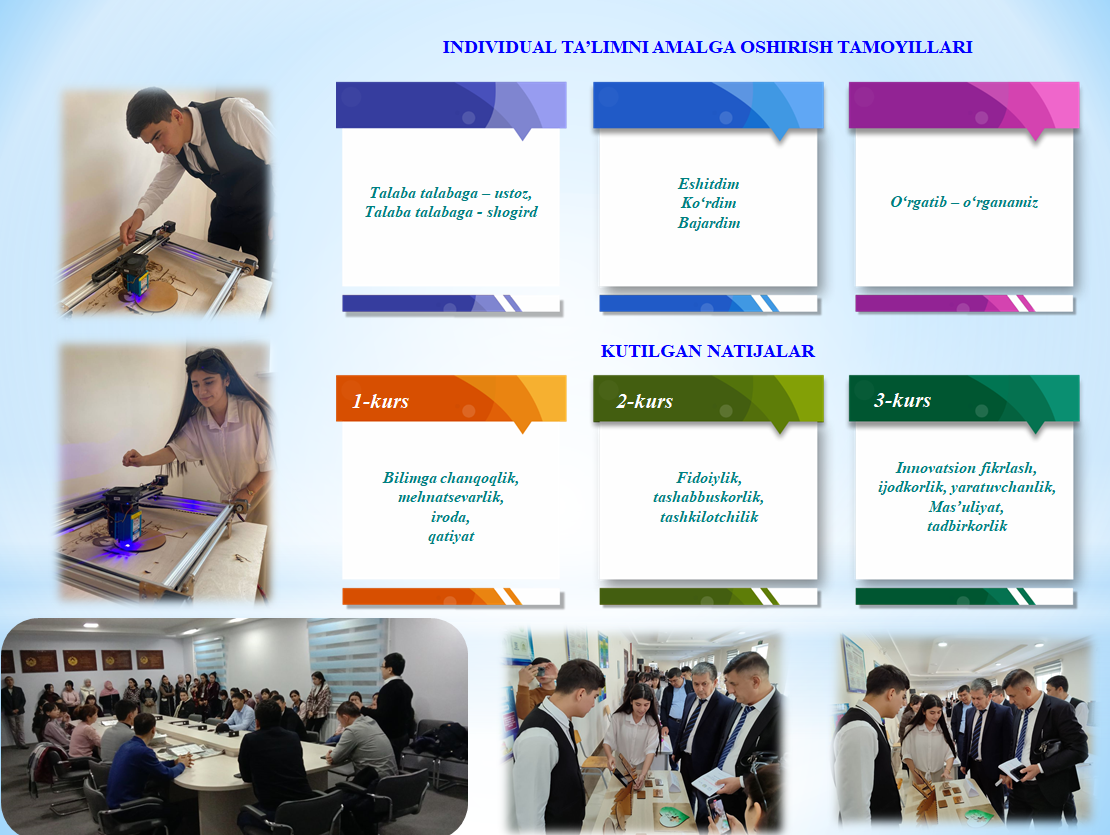 INDIVIDUAL TA’LIMNI AMALGA OSHIRISH TAMOYILLARI

Talaba talabaga – ustoz, Talaba talabaga - shogird

Eshitdim
Ko‘rdim
Bajardim

O‘rgatib – o‘rganamiz

KUTILGAN NATIJALAR

1-kurs

Bilimga chanqoqlik, mehnatsevarlik, iroda, qatiyat

2-kurs

Fidoiylik, tashabbuskorlik, tashkilotchilik

3-kurs

Innovatsion fikrlash, ijodkorlik, yaratuvchanlik, Mas’uliyat, tadbirkorlik